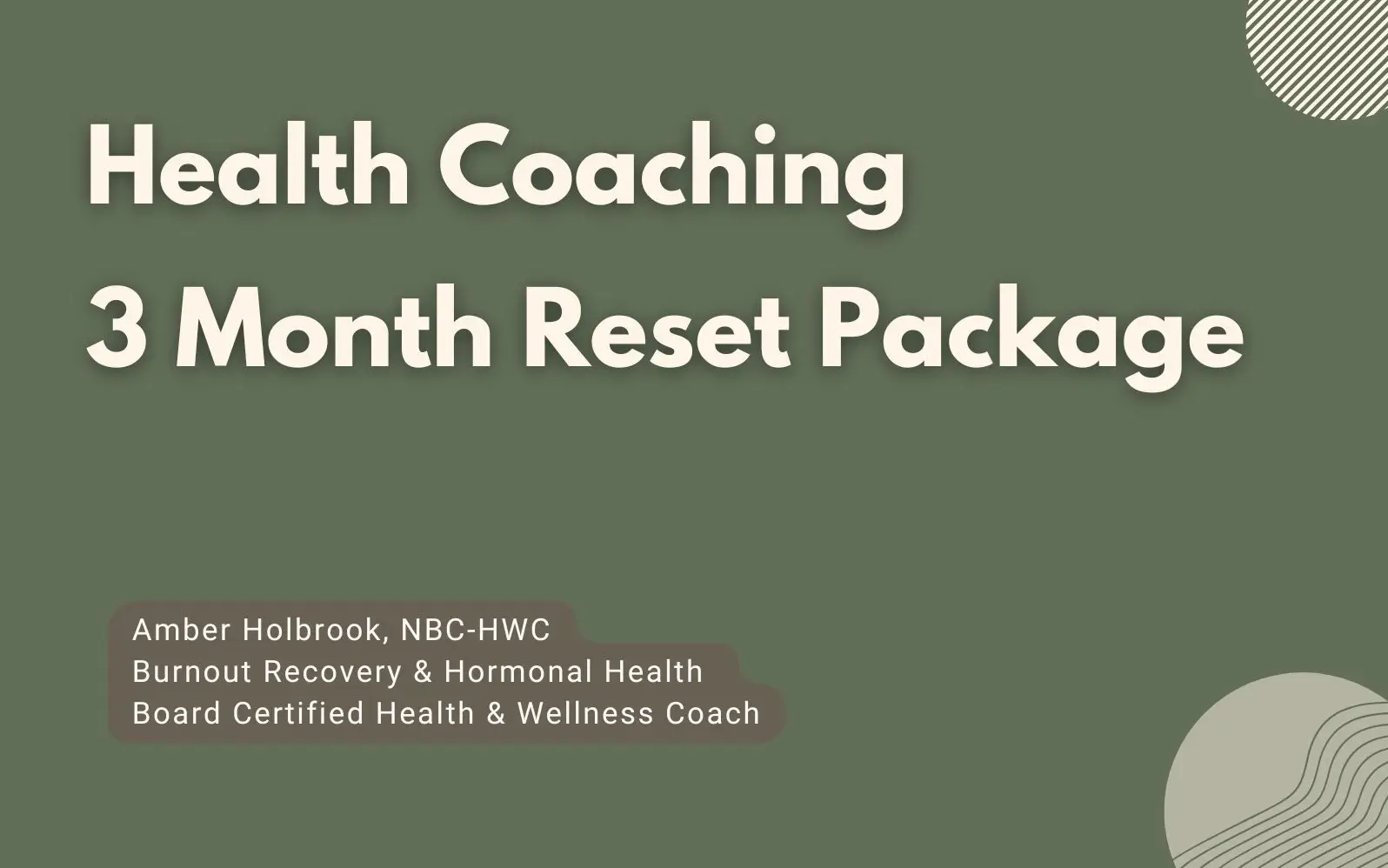 Health Coaching
3 Month Reset Package

Amber Holbrook, NBC-HWC
Burnout Recovery & Hormonal Health
Board Certified Health & Wellness Coach